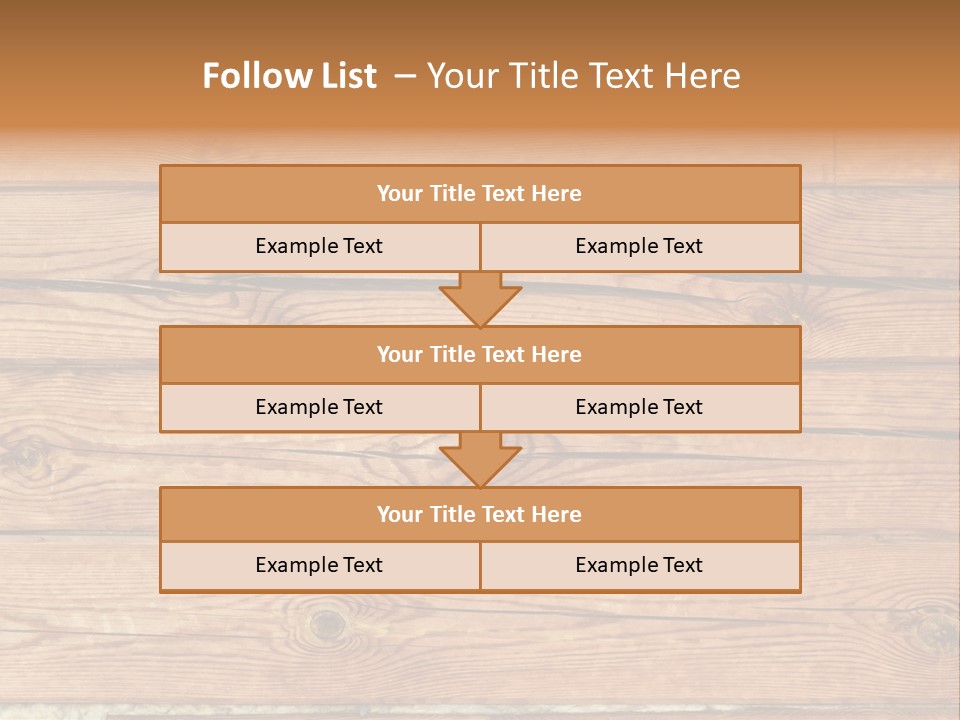 Follow List – Your Title Text Here

Your Title Text Here

Example Text

Example Text

Your Title Text Here

Example Text

Example Text

Your Title Text Here

Example Text

Example Text